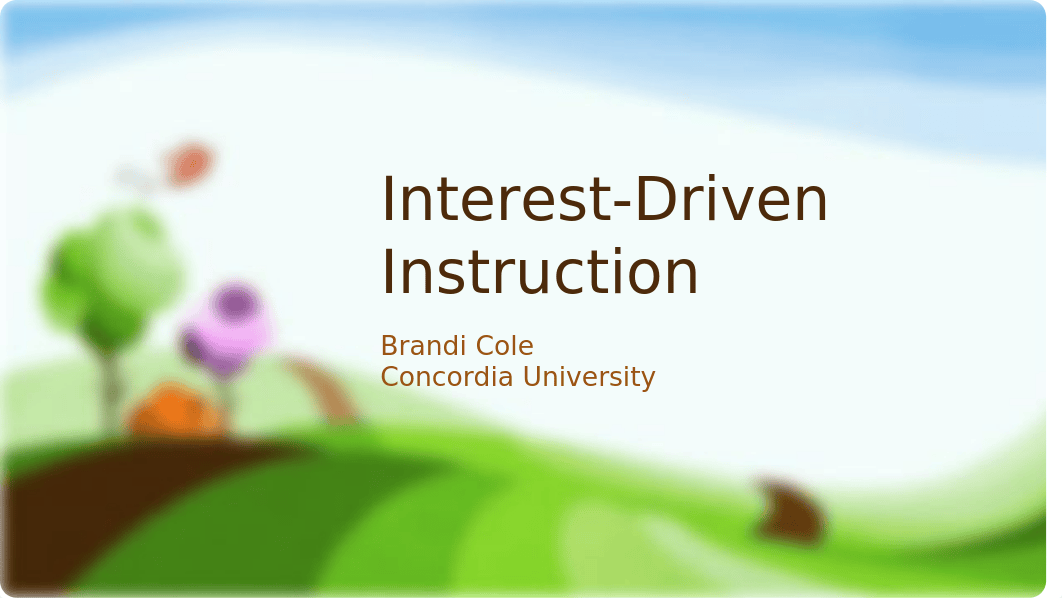 Interest-Driven Instruction

Brandi Cole
Concordia University